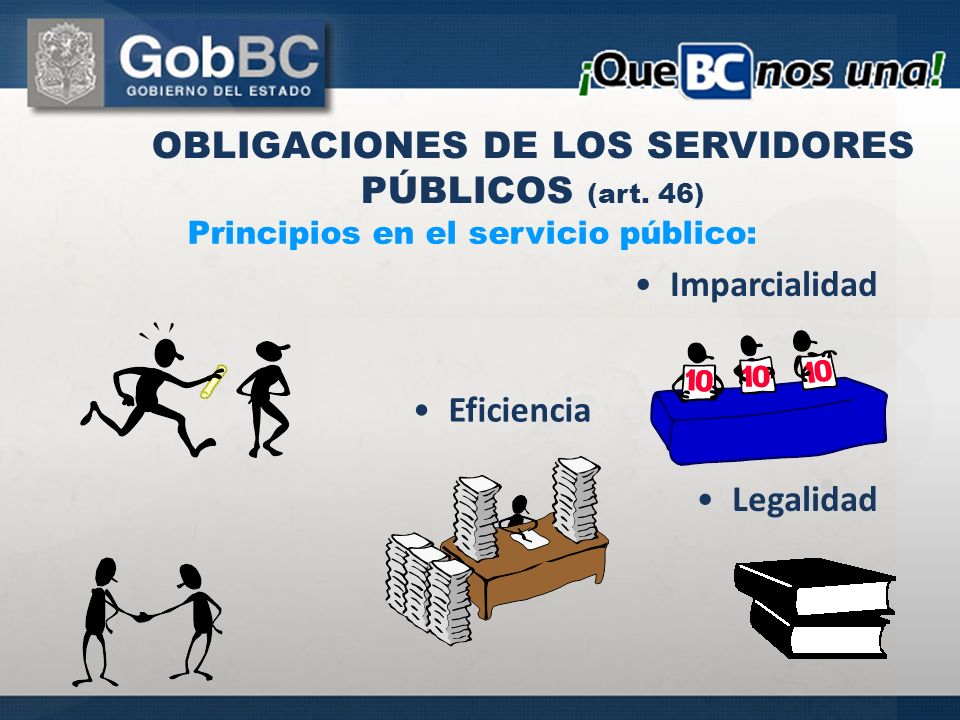 GobBC
GOBIERNO DEL ESTADO

¡Que BC nos una!

OBLIGACIONES DE LOS SERVIDORES PÚBLICOS (art. 46)

Principios en el servicio público:

• Imparcialidad

10 10 10

• Eficiencia

• Legalidad